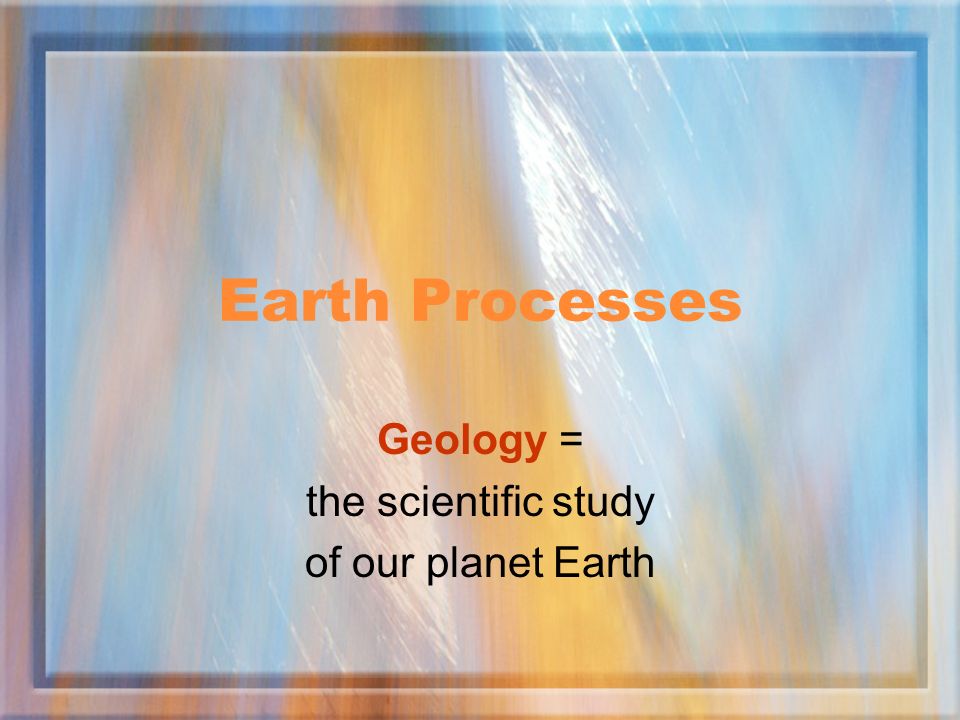 Earth Processes

Geology =
the scientific study
of our planet Earth